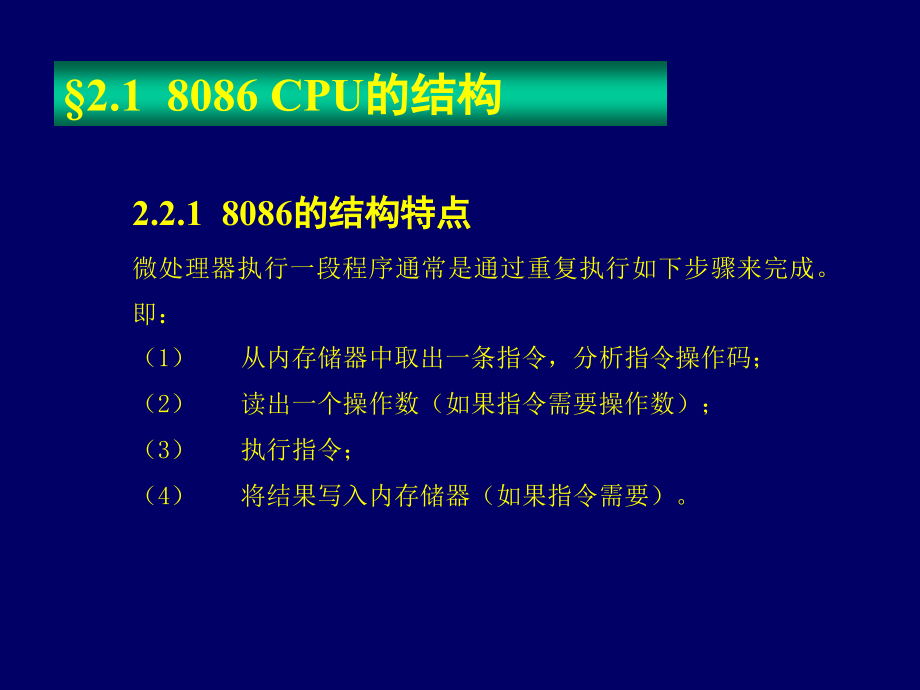 §2.1 8086 CPU的结构

2.2.1 8086的结构特点

微处理器执行一段程序通常是通过重复执行如下步骤来完成。即：

（1） 从内存储器中取出一条指令，分析指令操作码；

（2） 读出一个操作数（如果指令需要操作数）；

（3） 执行指令；

（4） 将结果写入内存储器（如果指令需要）。